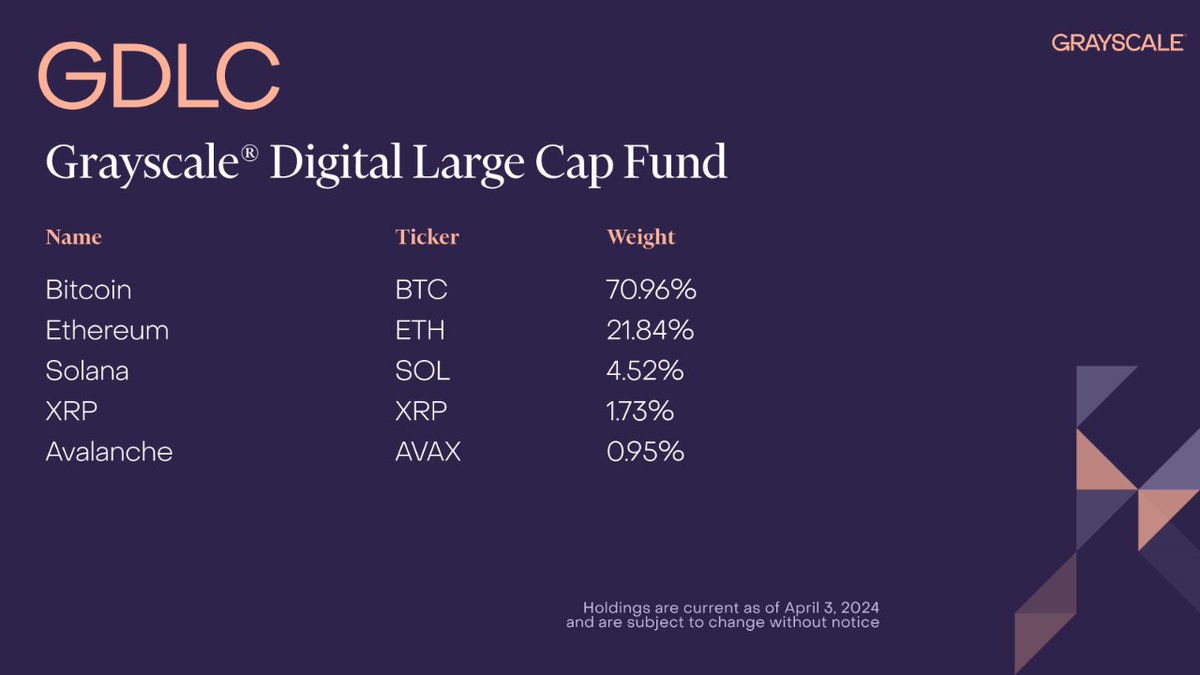 GDLC

GRAYSCALE

Grayscale® Digital Large Cap Fund

| Name | Ticker | Weight |
|---|---|---|
| Bitcoin | BTC | 70.96% |
| Ethereum | ETH | 21.84% |
| Solana | SOL | 4.52% |
| XRP | XRP | 1.73% |
| Avalanche | AVAX | 0.95% |

Holdings are current as of April 3, 2024 and are subject to change without notice